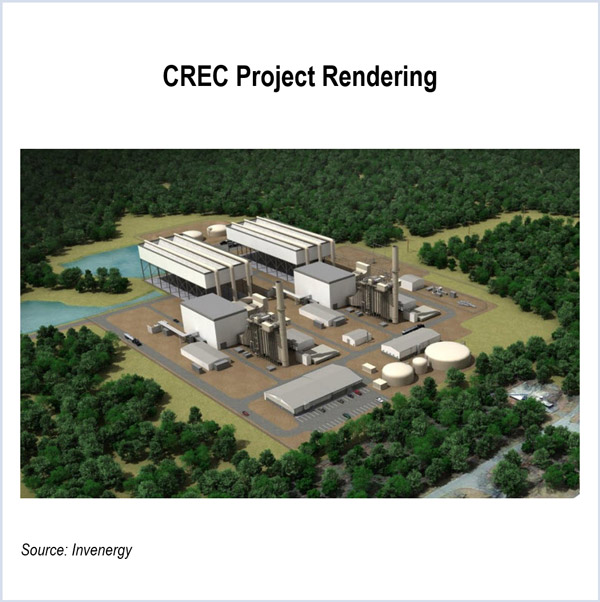 CREC Project Rendering

Source: Invenergy